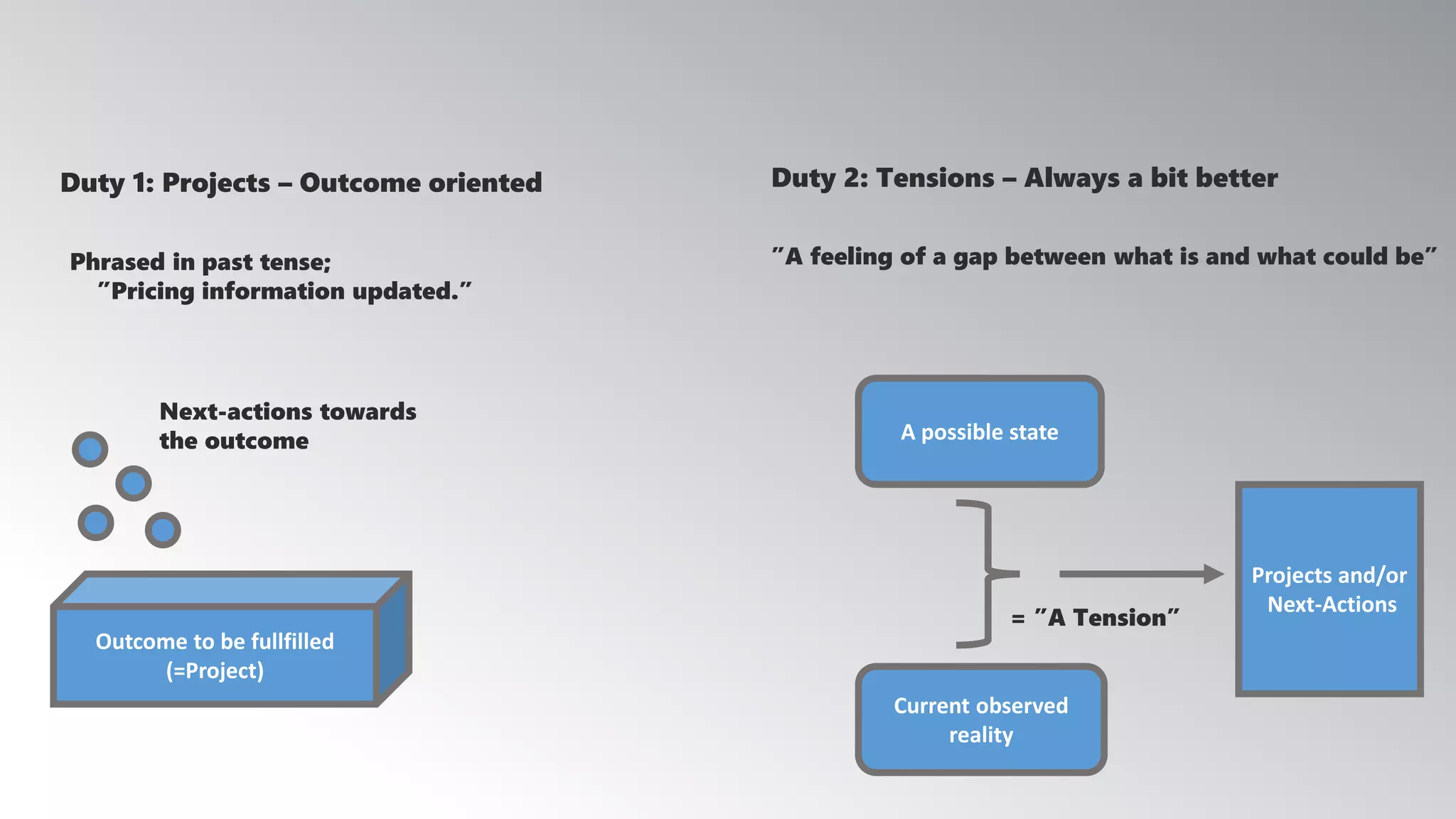 Duty 1: Projects – Outcome oriented

Phrased in past tense;
"Pricing information updated."

Next-actions towards the outcome

Outcome to be fullfilled
(=Project)

Duty 2: Tensions – Always a bit better

"A feeling of a gap between what is and what could be"

A possible state

= "A Tension"

Current observed reality

Projects and/or Next-Actions